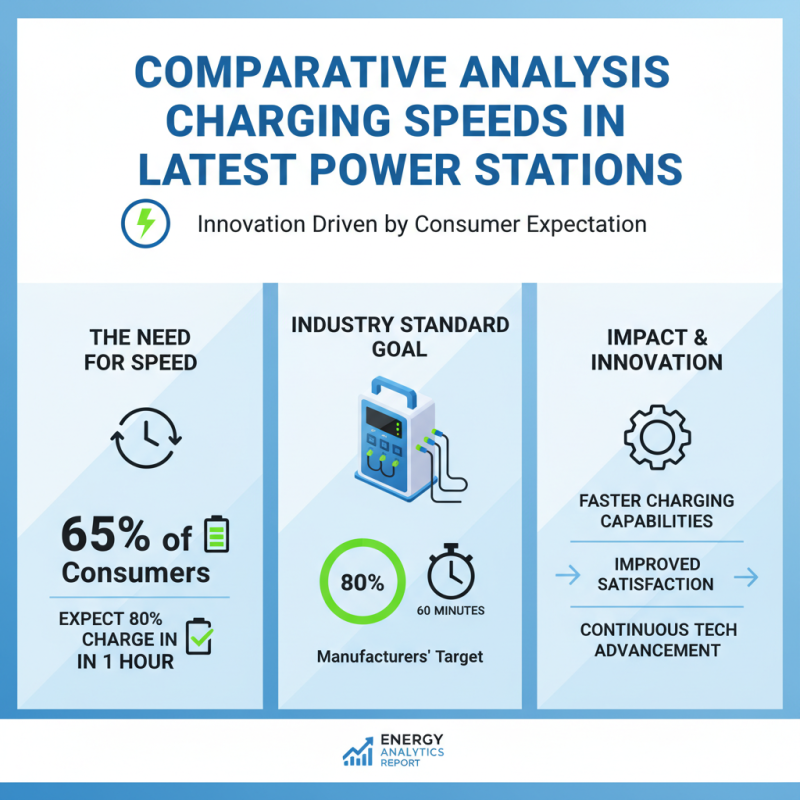 COMPARATIVE ANALYSIS CHARGING SPEEDS IN LATEST POWER STATIONS

Innovation Driven by Consumer Expectation

THE NEED FOR SPEED

65% of Consumers

EXPECT 80% CHARGE IN IN 1 HOUR

INDUSTRY STANDARD GOAL

80%

60 MINUTES

Manufacturers' Target

IMPACT & INNOVATION

FASTER CHARGING CAPABILITIES

IMPROVED SATISFACTION

CONTINUOUS TECH ADVANCEMENT

ENERGY ANALYTICS REPORT